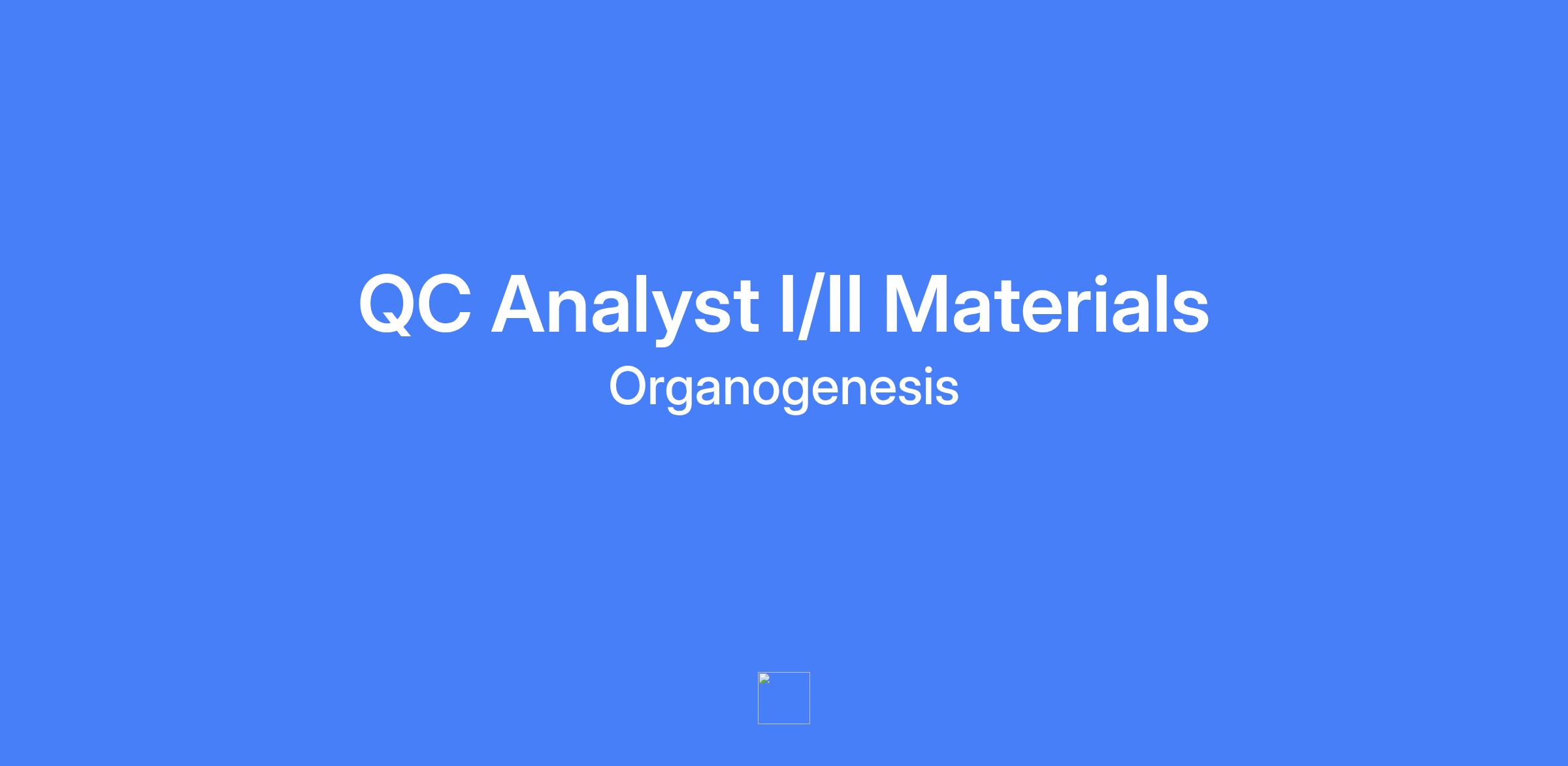 QC Analyst I/II Materials

Organogenesis